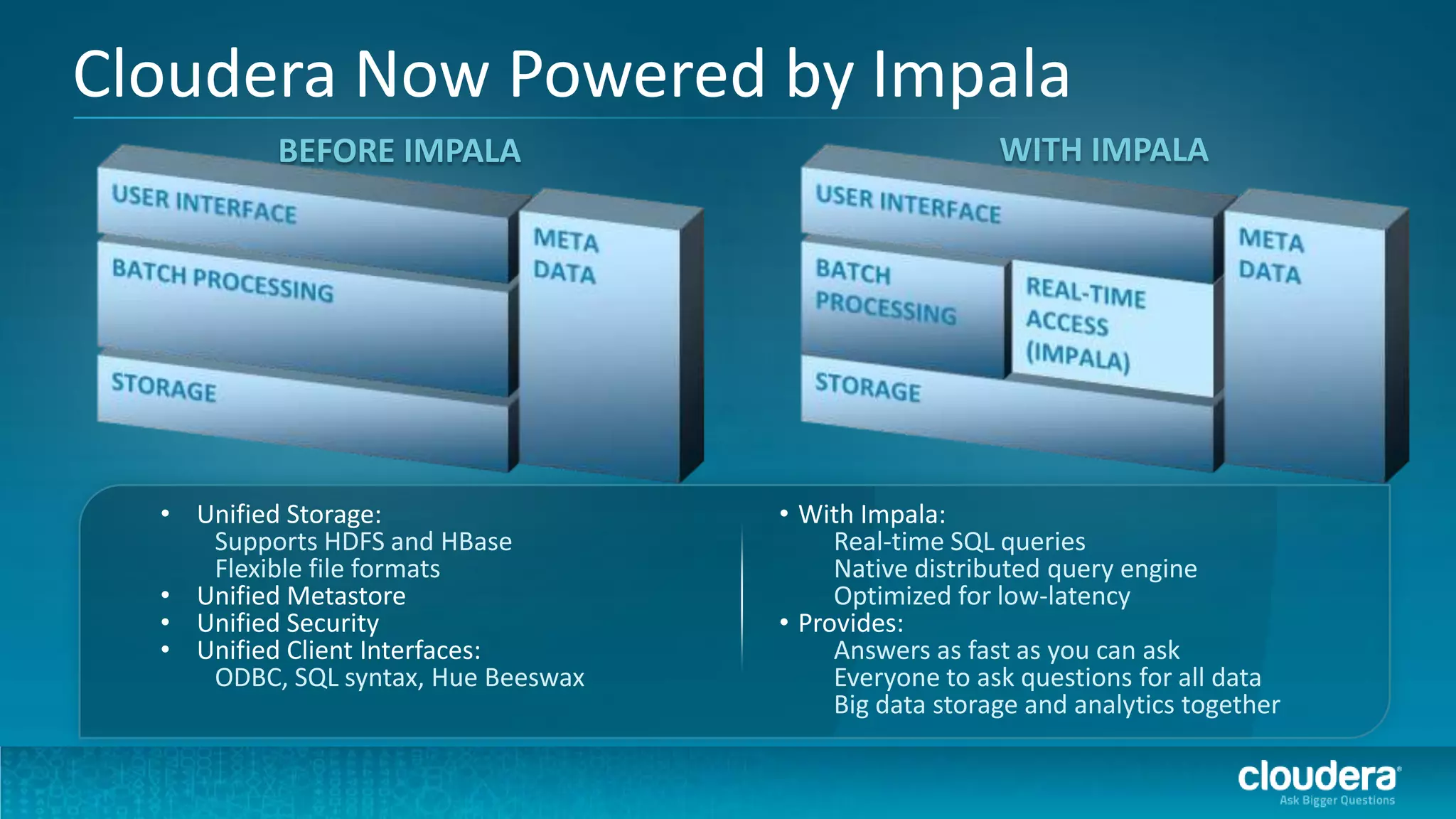 Cloudera Now Powered by Impala

BEFORE IMPALA

USER INTERFACE

BATCH PROCESSING

STORAGE

META DATA

WITH IMPALA

USER INTERFACE

BATCH PROCESSING

REAL-TIME ACCESS (IMPALA)

STORAGE

META DATA

• Unified Storage:
Supports HDFS and HBase
Flexible file formats
• Unified Metastore
• Unified Security
• Unified Client Interfaces:
ODBC, SQL syntax, Hue Beeswax

• With Impala:
Real-time SQL queries
Native distributed query engine
Optimized for low-latency
• Provides:
Answers as fast as you can ask
Everyone to ask questions for all data
Big data storage and analytics together

cloudera
Ask Bigger Questions